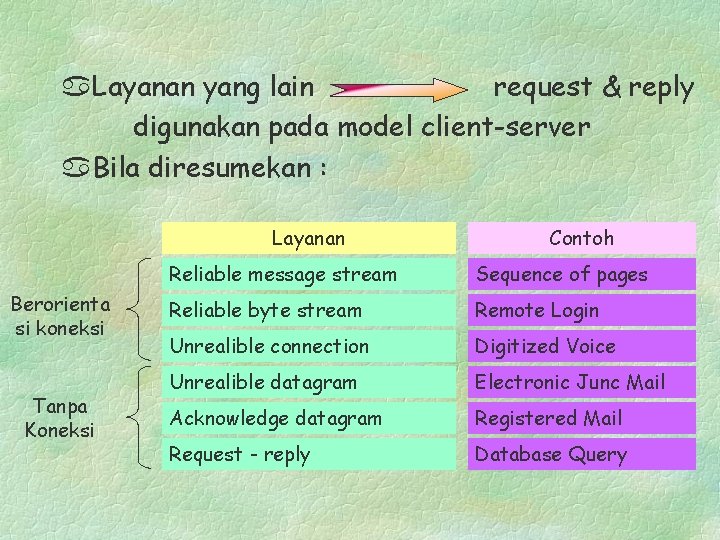 Layanan yang lain request & reply digunakan pada model client-server

Bila diresumekan :

| | Layanan | Contoh |
|---|---|---|
| Berorientasi koneksi | Reliable message stream | Sequence of pages |
| | Reliable byte stream | Remote Login |
| | Unrealible connection | Digitized Voice |
| Tanpa Koneksi | Unrealible datagram | Electronic Junc Mail |
| | Acknowledge datagram | Registered Mail |
| | Request - reply | Database Query |